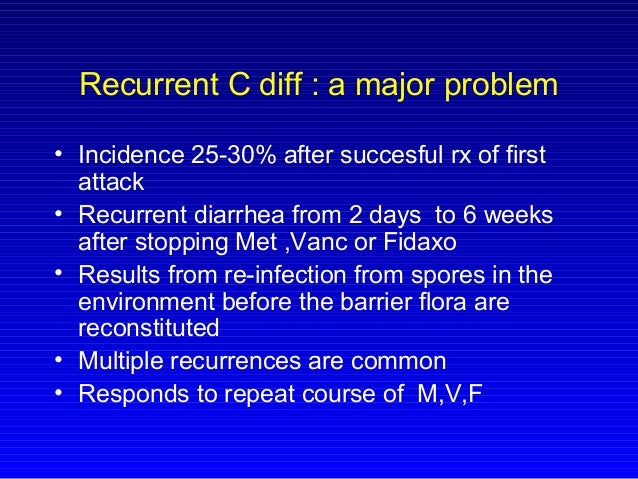 Recurrent C diff : a major problem

• Incidence 25-30% after succesful rx of first attack
• Recurrent diarrhea from 2 days to 6 weeks after stopping Met ,Vanc or Fidaxo
• Results from re-infection from spores in the environment before the barrier flora are reconstituted
• Multiple recurrences are common
• Responds to repeat course of M,V,F